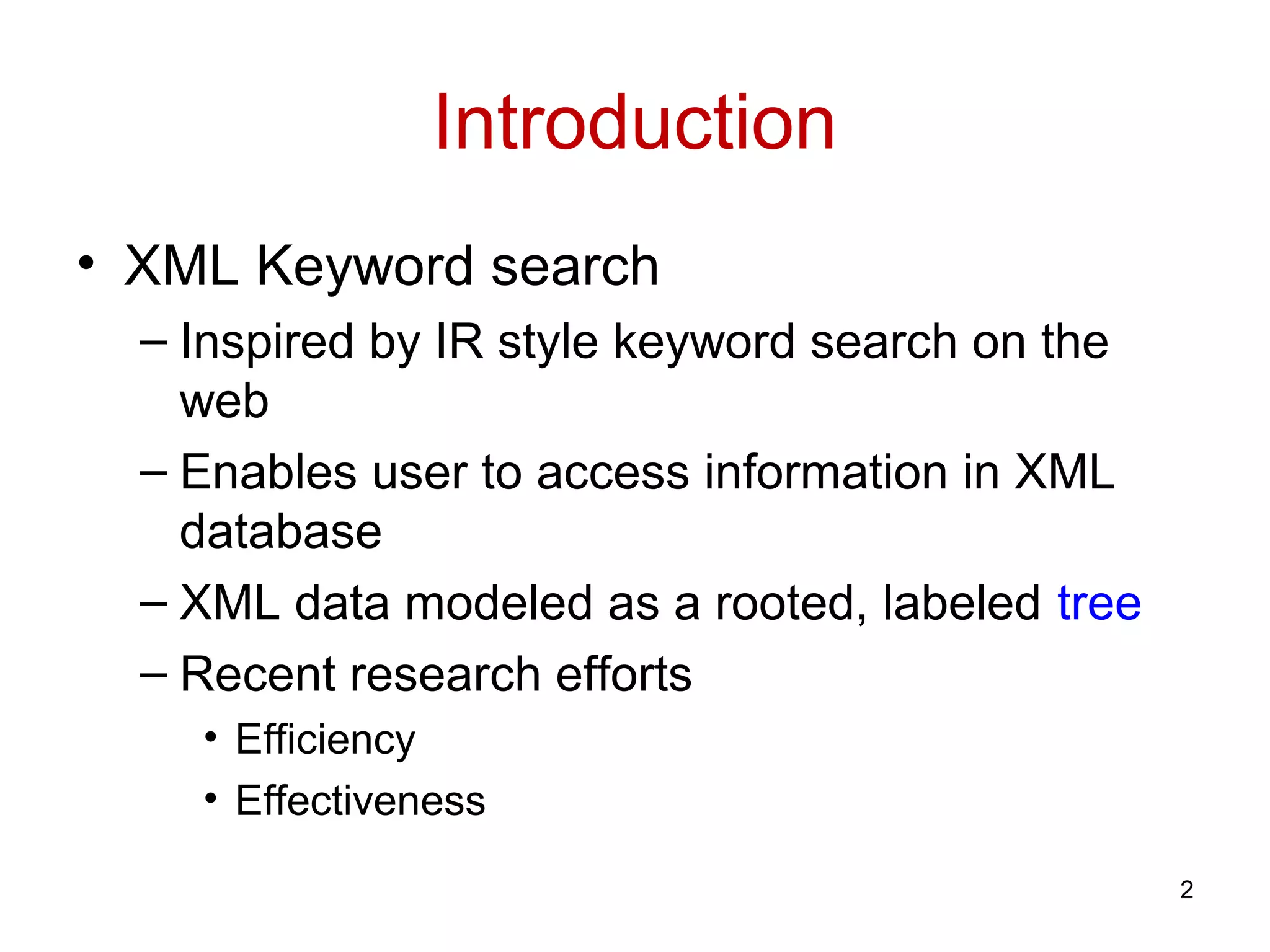 Introduction

• XML Keyword search
– Inspired by IR style keyword search on the web
– Enables user to access information in XML database
– XML data modeled as a rooted, labeled tree
– Recent research efforts
• Efficiency
• Effectiveness

2